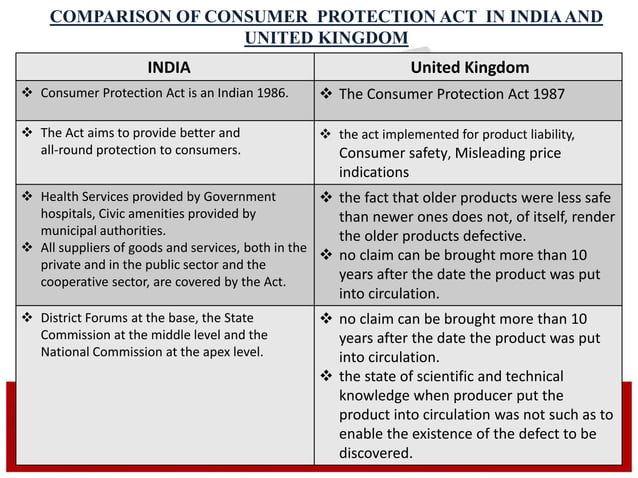 COMPARISON OF CONSUMER PROTECTION ACT IN INDIA AND UNITED KINGDOM

| INDIA | United Kingdom |
|---|---|
| ❖ Consumer Protection Act is an Indian 1986. | ❖ The Consumer Protection Act 1987 |
| ❖ The Act aims to provide better and all-round protection to consumers. | ❖ the act implemented for product liability, Consumer safety, Misleading price indications |
| ❖ Health Services provided by Government hospitals, Civic amenities provided by municipal authorities. ❖ All suppliers of goods and services, both in the private and in the public sector and the cooperative sector, are covered by the Act. | ❖ the fact that older products were less safe than newer ones does not, of itself, render the older products defective. ❖ no claim can be brought more than 10 years after the date the product was put into circulation. |
| ❖ District Forums at the base, the State Commission at the middle level and the National Commission at the apex level. | ❖ no claim can be brought more than 10 years after the date the product was put into circulation. ❖ the state of scientific and technical knowledge when producer put the product into circulation was not such as to enable the existence of the defect to be discovered. |